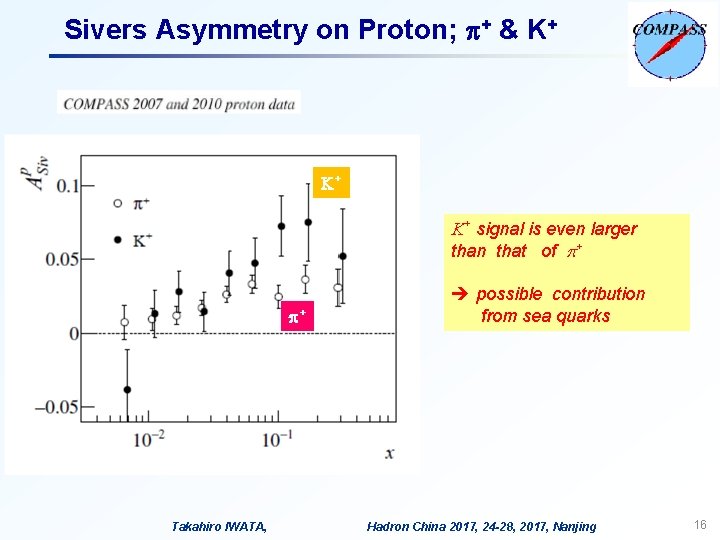 Sivers Asymmetry on Proton; $\pi^+$ & $K^+$

COMPASS

COMPASS 2007 and 2010 proton data

$A^p_{Siv}$

0.1

0.05

0

−0.05

$\pi^+$

$K^+$

$K^+$

$\pi^+$

$10^{-2}$

$10^{-1}$

$x$

$K^+$ signal is even larger than that of $\pi^+$

➔ possible contribution from sea quarks

Takahiro IWATA, Hadron China 2017, 24-28, 2017, Nanjing 16